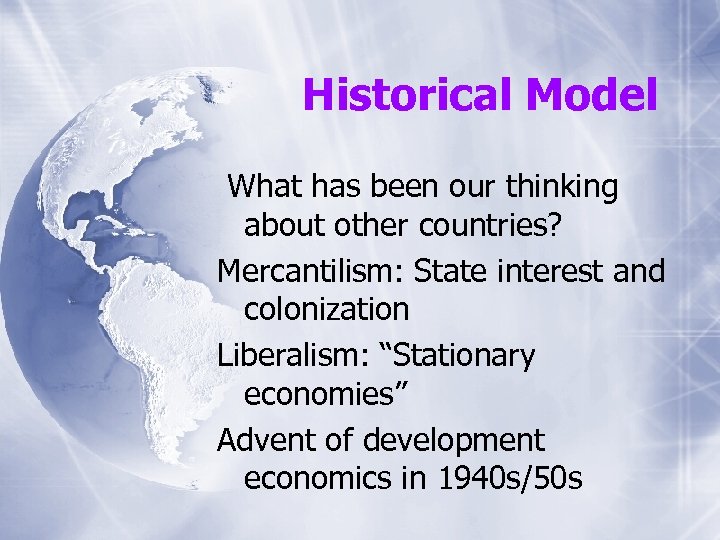 Historical Model

What has been our thinking about other countries?

Mercantilism: State interest and colonization

Liberalism: “Stationary economies”

Advent of development economics in 1940s/50s